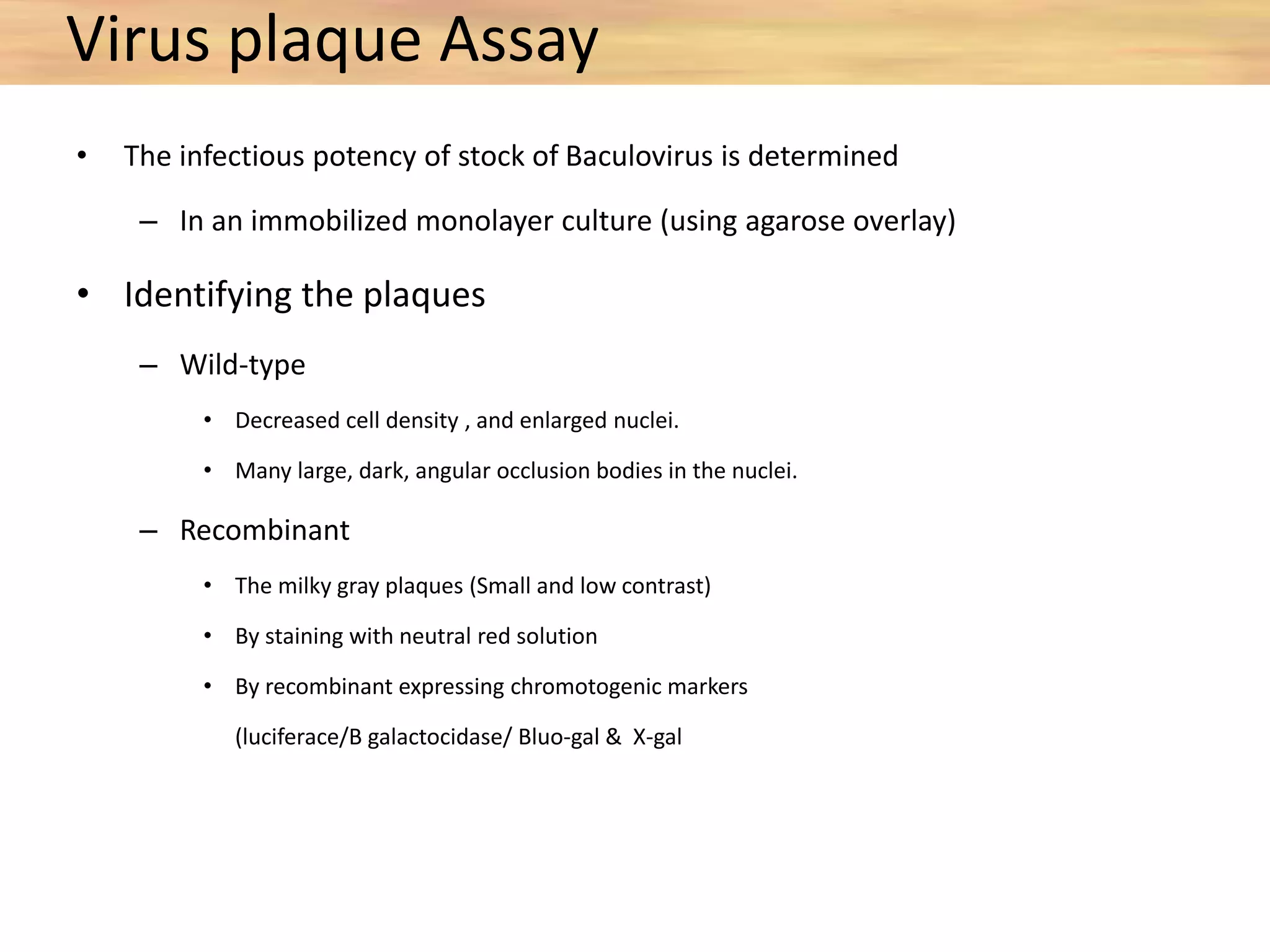 Virus plaque Assay

• The infectious potency of stock of Baculovirus is determined

– In an immobilized monolayer culture (using agarose overlay)

• Identifying the plaques

– Wild-type

• Decreased cell density , and enlarged nuclei.

• Many large, dark, angular occlusion bodies in the nuclei.

– Recombinant

• The milky gray plaques (Small and low contrast)

• By staining with neutral red solution

• By recombinant expressing chromotogenic markers

(luciferace/B galactocidase/ Bluo-gal & X-gal